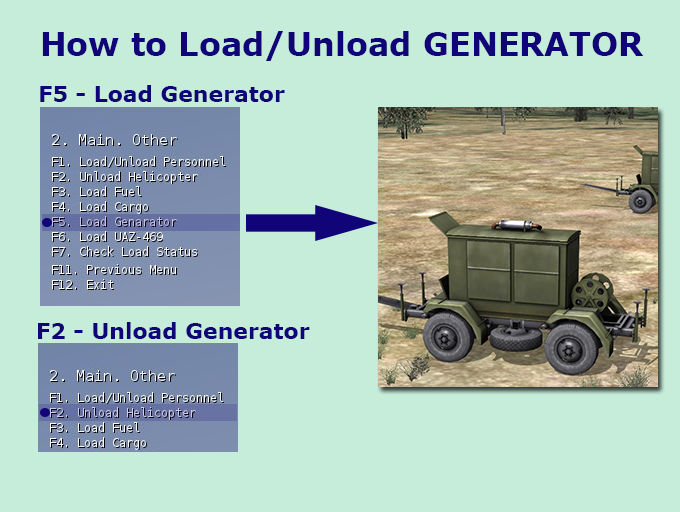 How to Load/Unload GENERATOR

F5 - Load Generator

2. Main. Other

F1. Load/Unload Personnel
F2. Unload Helicopter
F3. Load Fuel
F4. Load Cargo
F5. Load Genarator
F6. Load UAZ-469
F7. Check Load Status
F11. Previous Menu
F12. Exit

F2 - Unload Generator

2. Main. Other

F1. Load/Unload Personnel
F2. Unload Helicopter
F3. Load Fuel
F4. Load Cargo